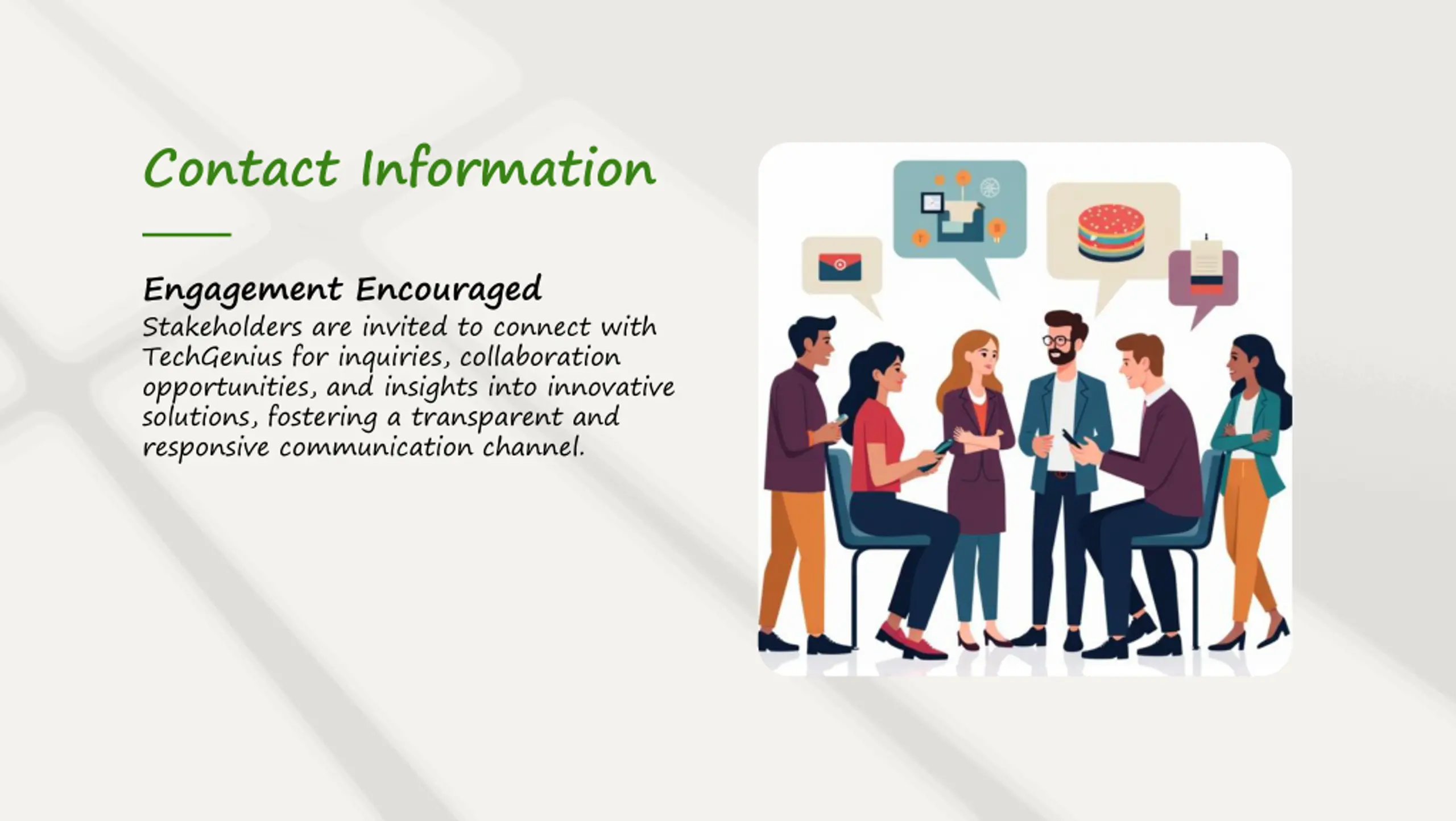 Contact Information

Engagement Encouraged

Stakeholders are invited to connect with TechGenius for inquiries, collaboration opportunities, and insights into innovative solutions, fostering a transparent and responsive communication channel.